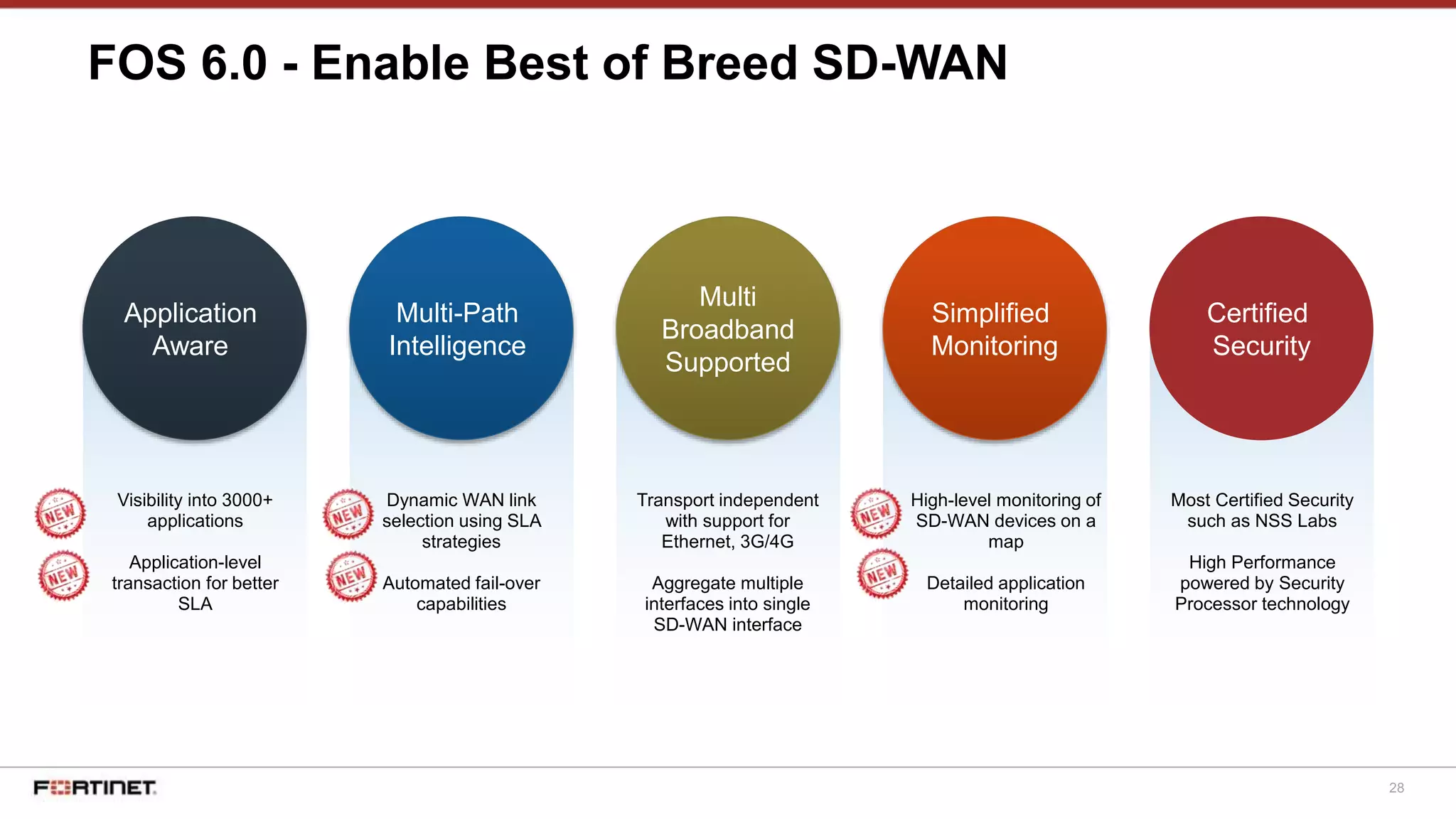 FOS 6.0 - Enable Best of Breed SD-WAN

Application Aware

NEW Visibility into 3000+ applications

NEW Application-level transaction for better SLA

Multi-Path Intelligence

NEW Dynamic WAN link selection using SLA strategies

NEW Automated fail-over capabilities

Multi Broadband Supported

Transport independent with support for Ethernet, 3G/4G

Aggregate multiple interfaces into single SD-WAN interface

Simplified Monitoring

NEW High-level monitoring of SD-WAN devices on a map

NEW Detailed application monitoring

Certified Security

Most Certified Security such as NSS Labs

High Performance powered by Security Processor technology

FORTINET

28